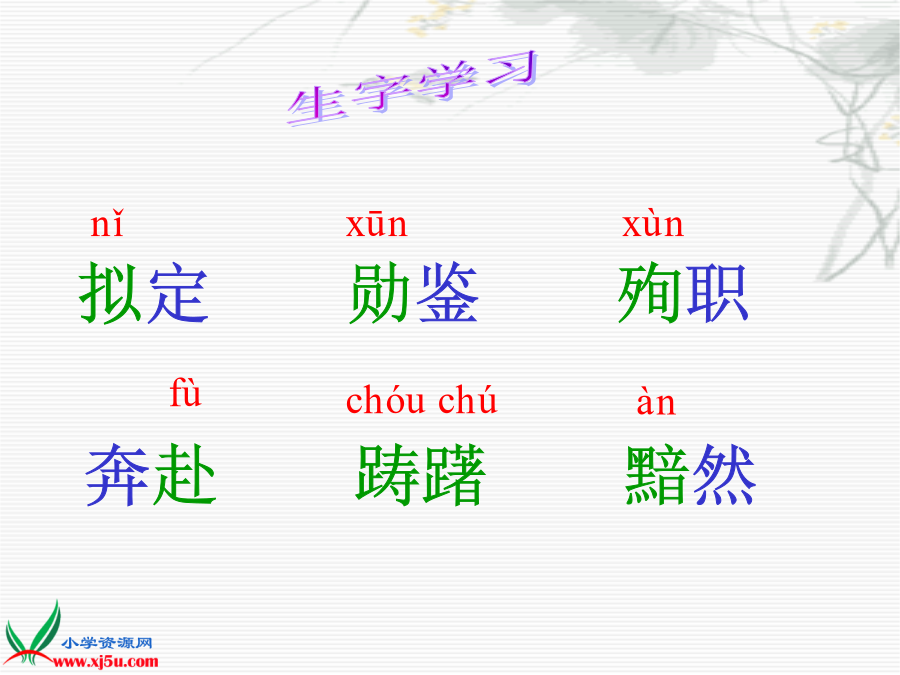 生字学习

nǐ
拟定

xūn
勋鉴

xùn
殉职

fù
奔赴

chóu chú
踌躇

àn
黯然

小学资源网
www.xj5u.com